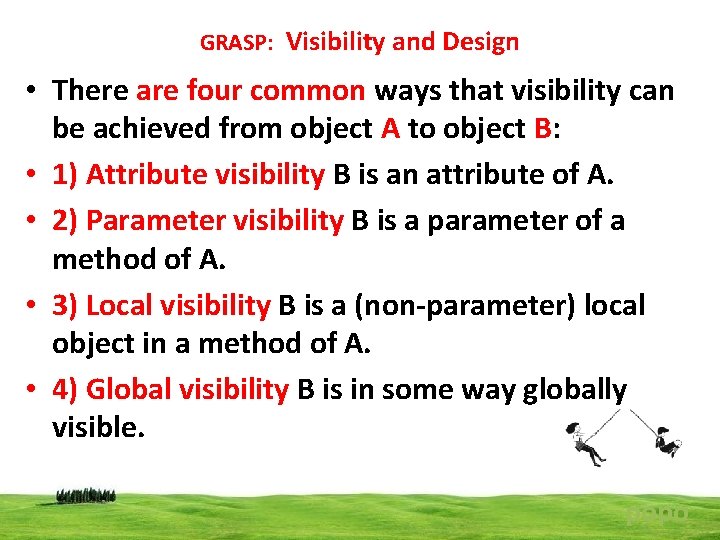 GRASP: Visibility and Design

• There are four common ways that visibility can be achieved from object A to object B:

• 1) Attribute visibility B is an attribute of A.

• 2) Parameter visibility B is a parameter of a method of A.

• 3) Local visibility B is a (non-parameter) local object in a method of A.

• 4) Global visibility B is in some way globally visible.